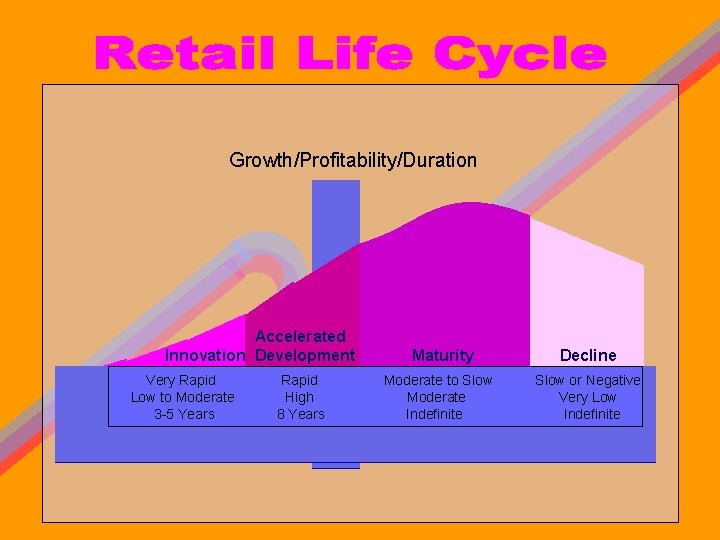 Retail Life Cycle

Growth/Profitability/Duration

| Innovation | Accelerated Development | Maturity | Decline |
|---|---|---|---|
| Very Rapid | Rapid | Moderate to Slow | Slow or Negative |
| Low to Moderate | High | Moderate | Very Low |
| 3-5 Years | 8 Years | Indefinite | Indefinite |